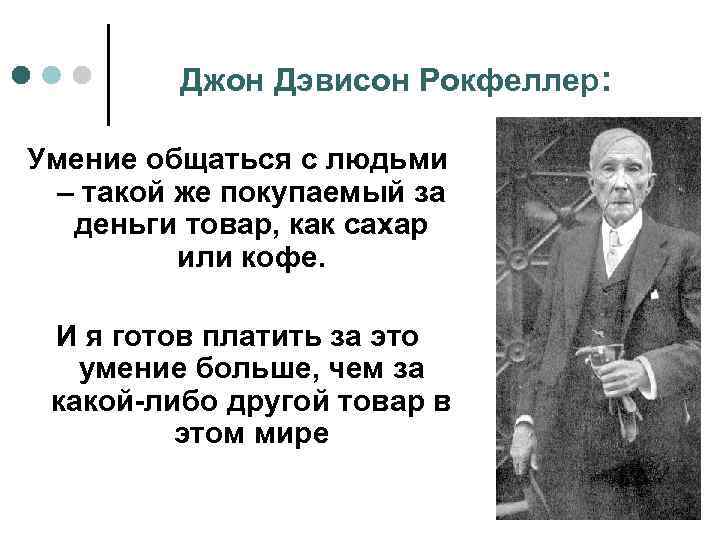 Джон Дэвисон Рокфеллер:

Умение общаться с людьми – такой же покупаемый за деньги товар, как сахар или кофе.

И я готов платить за это умение больше, чем за какой-либо другой товар в этом мире